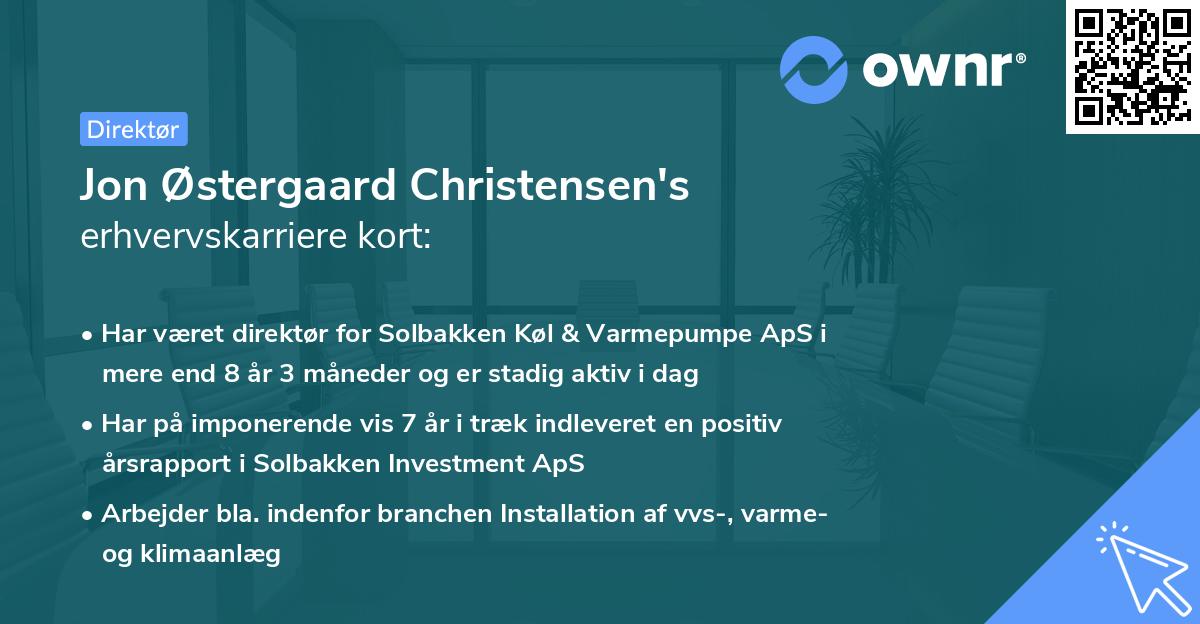 ownr®

Direktør

Jon Østergaard Christensen's erhvervskarriere kort:

• Har været direktør for Solbakken Køl & Varmepumpe ApS i mere end 8 år 3 måneder og er stadig aktiv i dag

• Har på imponerende vis 7 år i træk indleveret en positiv årsrapport i Solbakken Investment ApS

• Arbejder bla. indenfor branchen Installation af vvs-, varme- og klimaanlæg